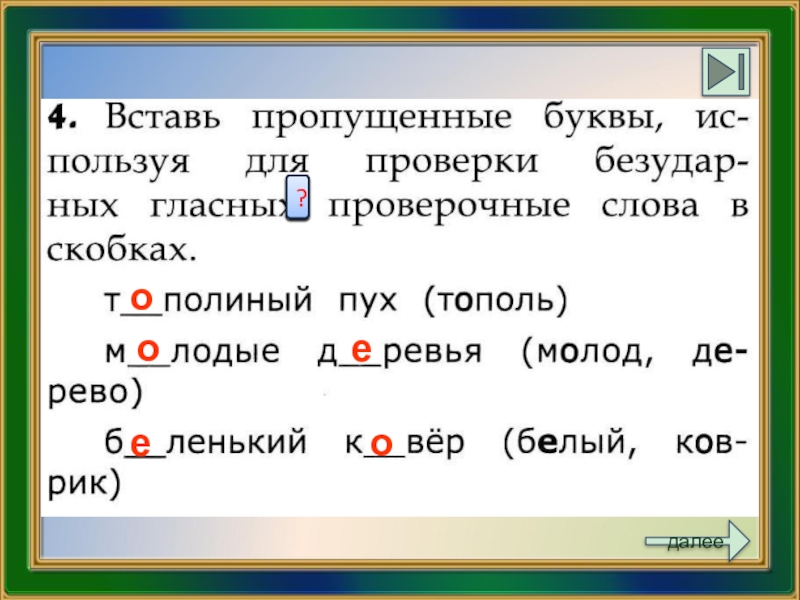 4. Вставь пропущенные буквы, используя для проверки безударных гласных ? проверочные слова в скобках.

т_о_полиный пух (тополь)

м_о_лодые д_е_ревья (молод, дерево)

б_е_ленький к_о_вёр (белый, коврик)

далее